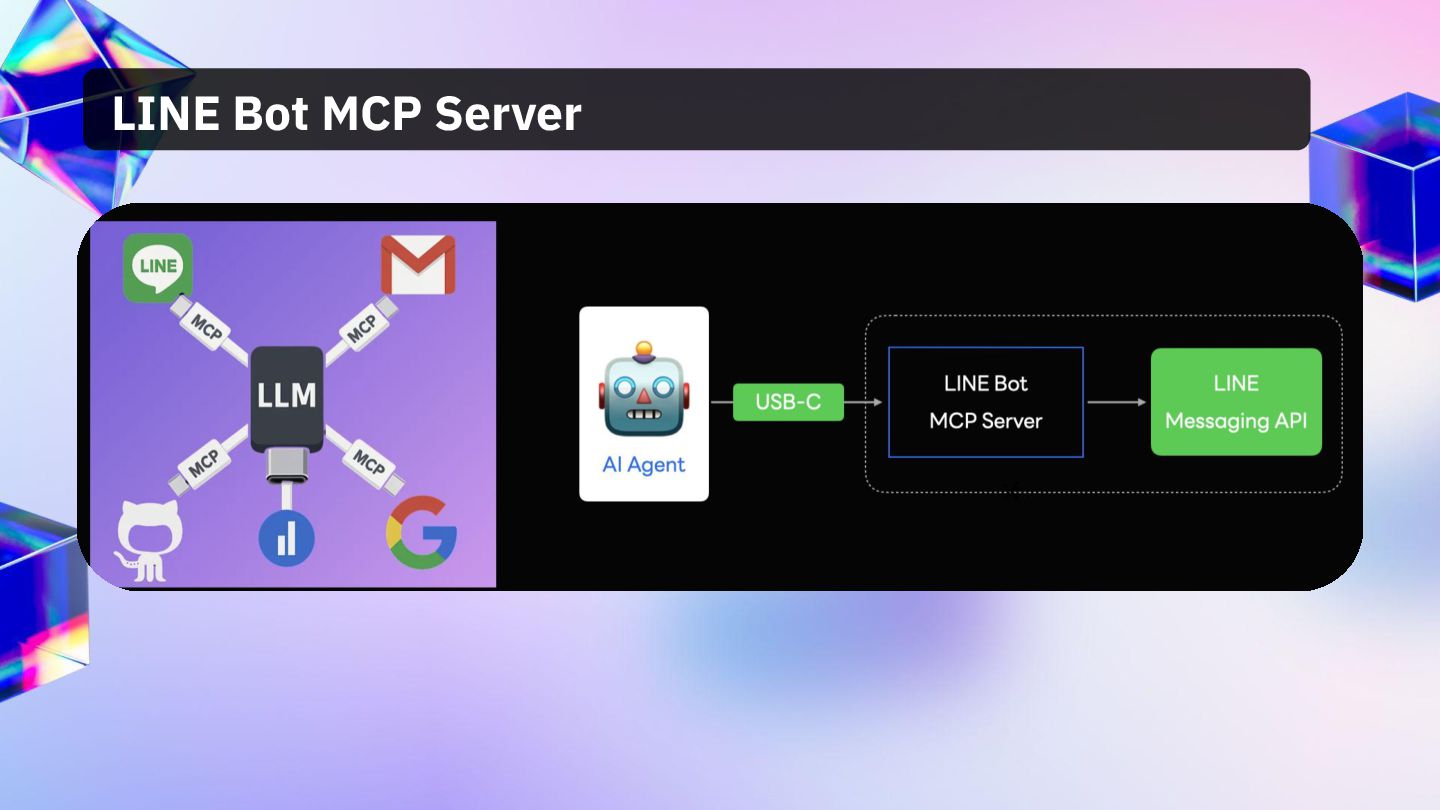 LINE Bot MCP Server

LINE

MCP

MCP

LLM

MCP

MCP

AI Agent

USB-C

LINE Bot
MCP Server

LINE
Messaging API